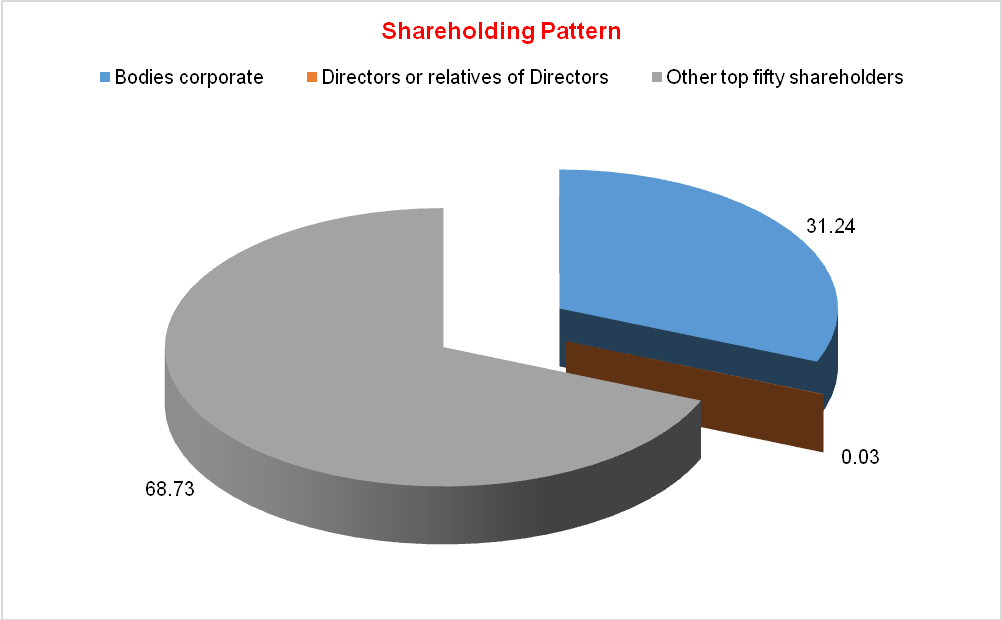 Shareholding Pattern

Bodies corporate
Directors or relatives of Directors
Other top fifty shareholders

31.24
0.03
68.73